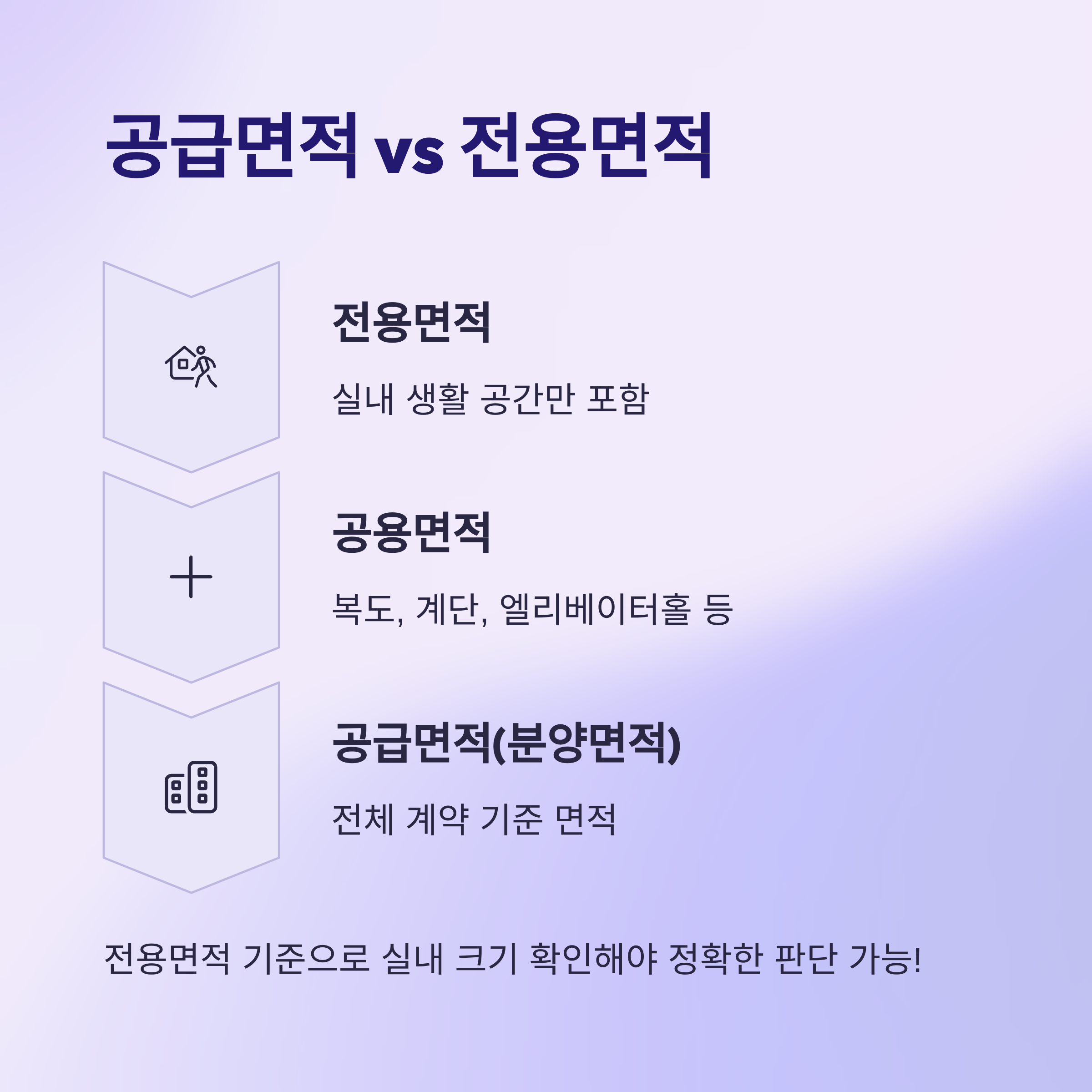 공급면적 vs 전용면적

전용면적

실내 생활 공간만 포함

공용면적

복도, 계단, 엘리베이터홀 등

공급면적(분양면적)

전체 계약 기준 면적

전용면적 기준으로 실내 크기 확인해야 정확한 판단 가능!